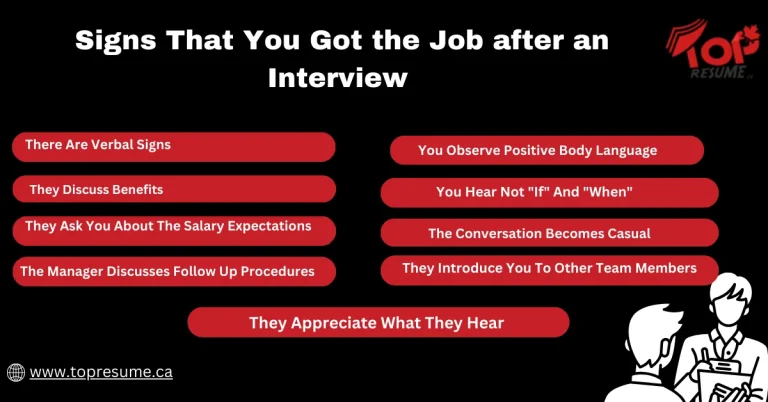 Signs That You Got the Job after an Interview

TOP RESUME

There Are Verbal Signs

They Discuss Benefits

They Ask You About The Salary Expectations

The Manager Discusses Follow Up Procedures

You Observe Positive Body Language

You Hear Not "If" And "When"

The Conversation Becomes Casual

They Introduce You To Other Team Members

They Appreciate What They Hear

www.topresume.ca